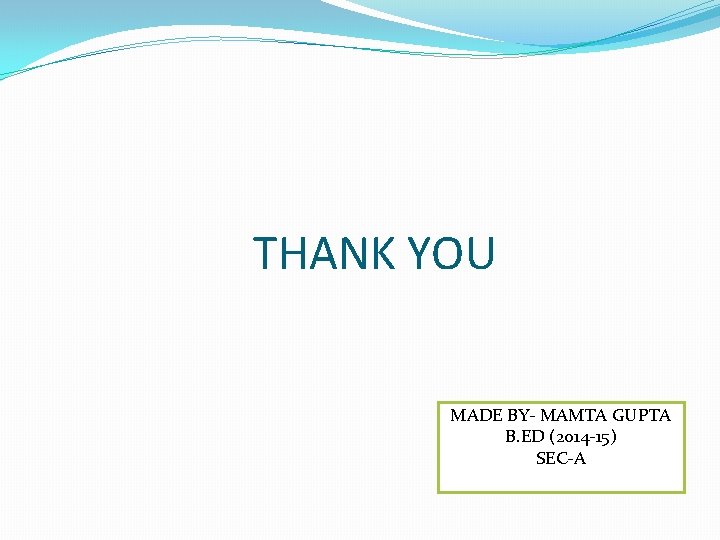 THANK YOU

MADE BY- MAMTA GUPTA
B.ED (2014-15)
SEC-A